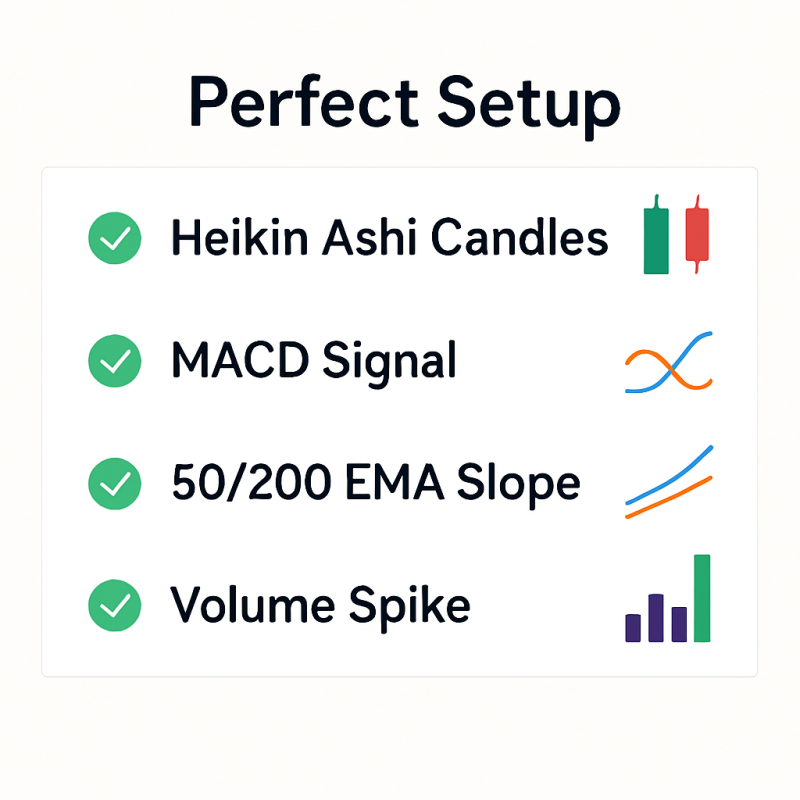 Perfect Setup

Heikin Ashi Candles

MACD Signal

50/200 EMA Slope

Volume Spike